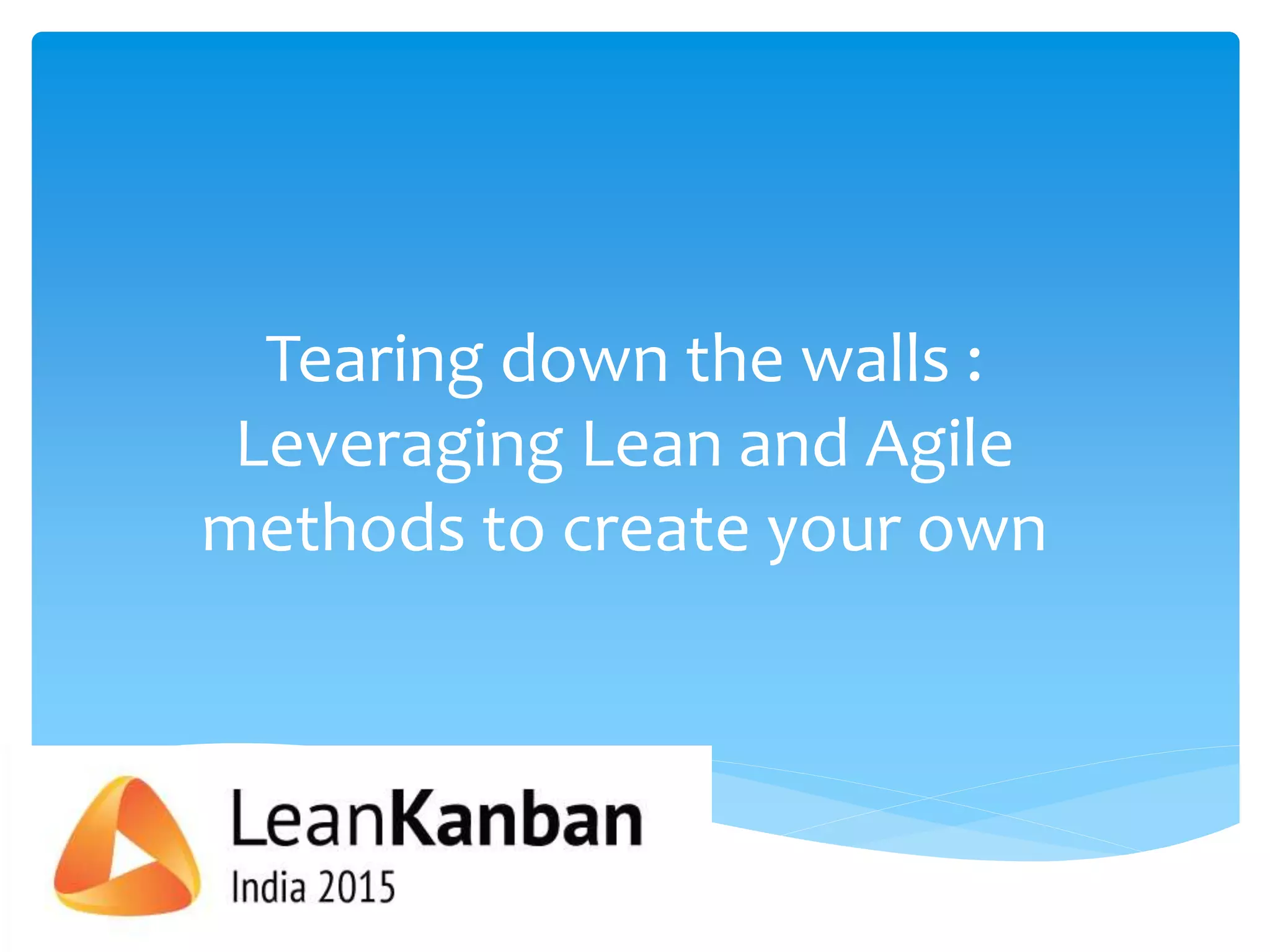 Tearing down the walls : Leveraging Lean and Agile methods to create your own

LeanKanban
India 2015